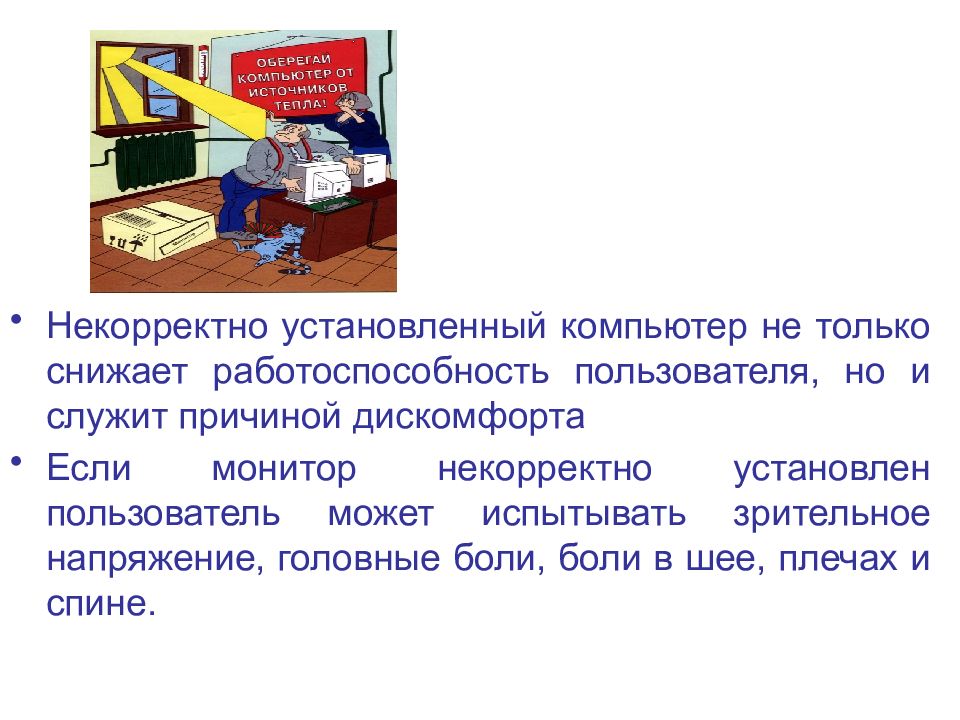 ОБЕРЕГАЙ КОМПЬЮТЕР ОТ ИСТОЧНИКОВ ТЕПЛА!

• Некорректно установленный компьютер не только снижает работоспособность пользователя, но и служит причиной дискомфорта

• Если монитор некорректно установлен пользователь может испытывать зрительное напряжение, головные боли, боли в шее, плечах и спине.